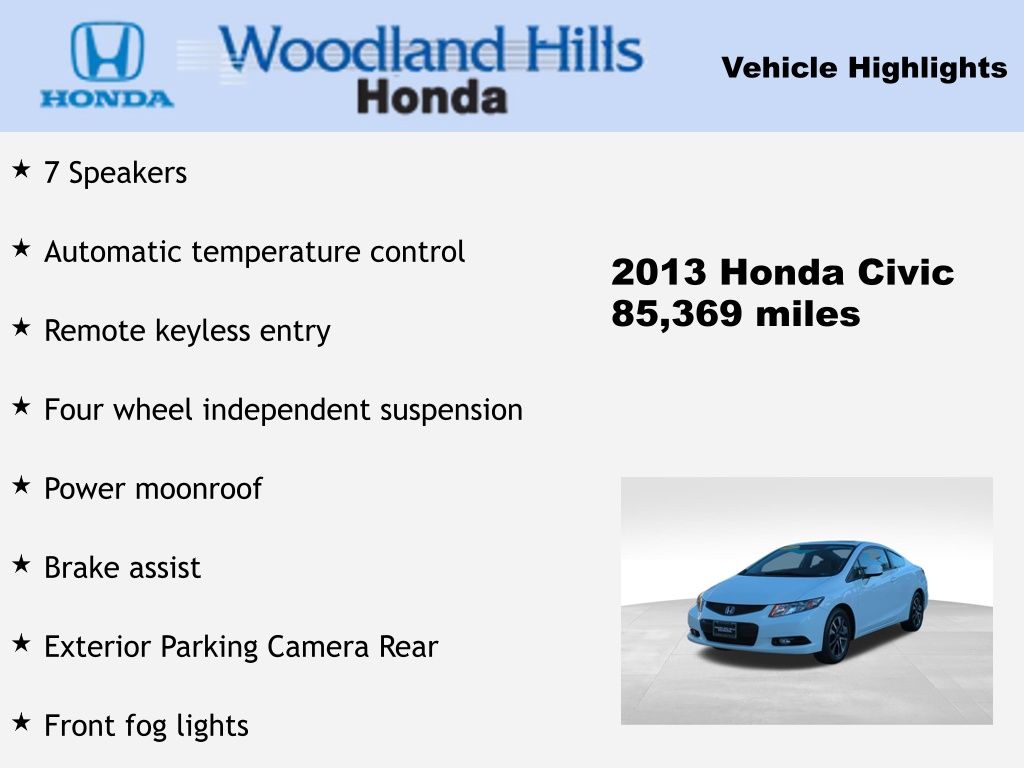 HONDA

Woodland Hills
Honda

Vehicle Highlights

★ 7 Speakers

★ Automatic temperature control

★ Remote keyless entry

★ Four wheel independent suspension

★ Power moonroof

★ Brake assist

★ Exterior Parking Camera Rear

★ Front fog lights

2013 Honda Civic
85,369 miles